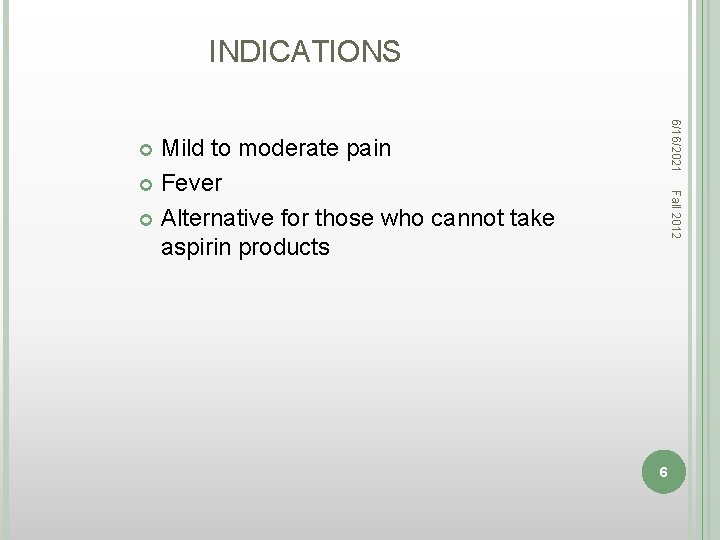 INDICATIONS

Mild to moderate pain
Fever
Alternative for those who cannot take aspirin products

6/16/2021

Fall 2012

6